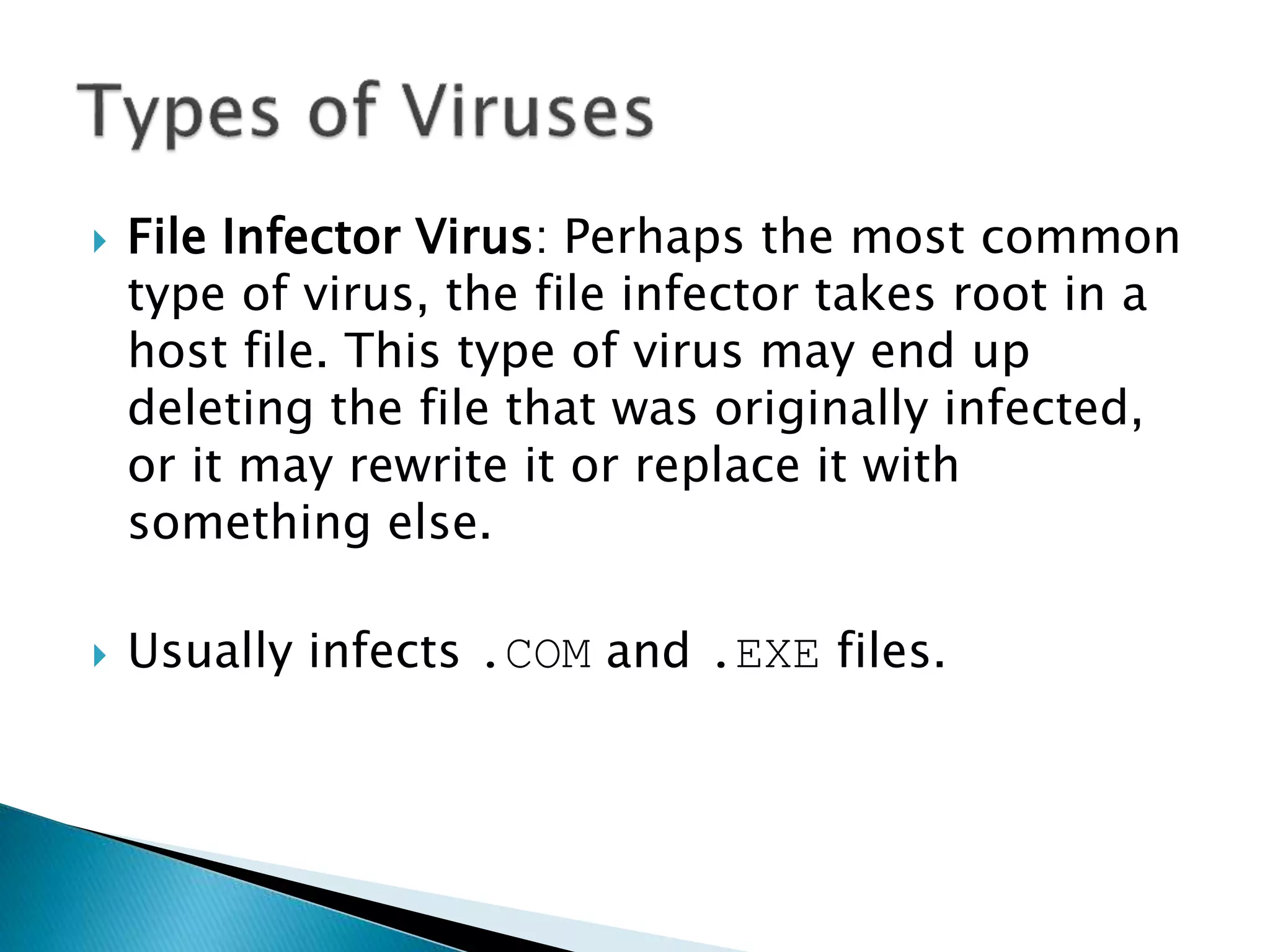 Types of Viruses

File Infector Virus: Perhaps the most common type of virus, the file infector takes root in a host file. This type of virus may end up deleting the file that was originally infected, or it may rewrite it or replace it with something else.

Usually infects .COM and .EXE files.